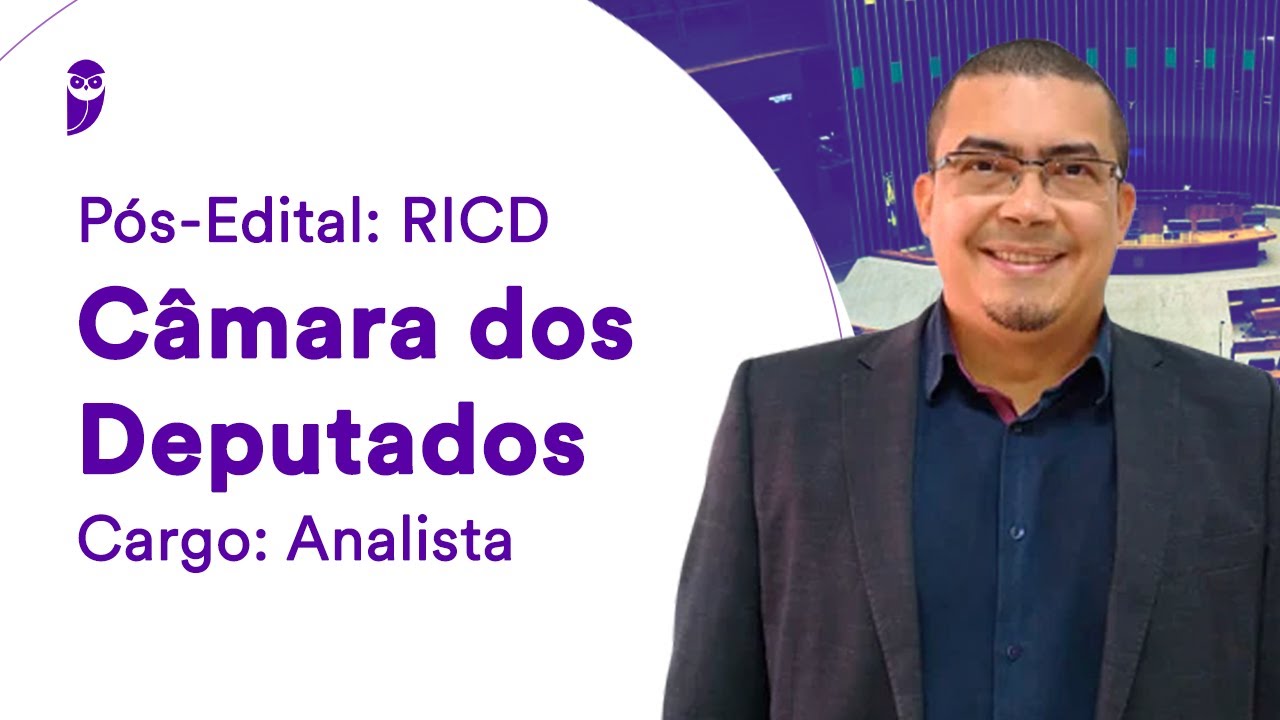 Pós-Edital: RICD

Câmara dos Deputados

Cargo: Analista